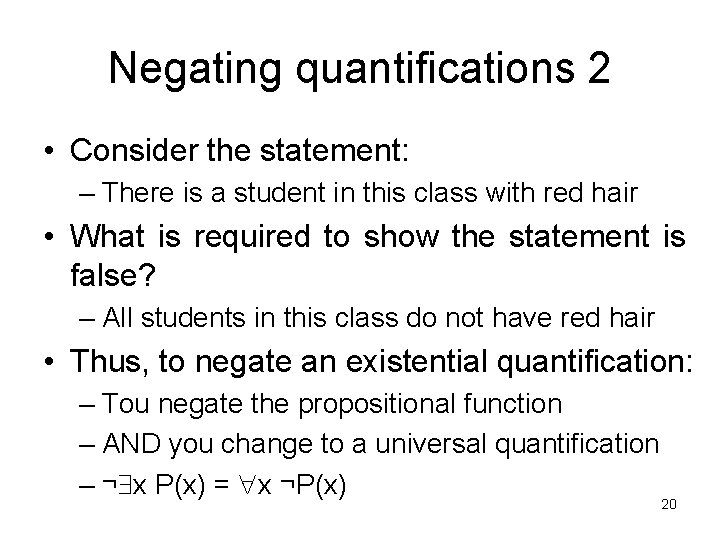 Negating quantifications 2

• Consider the statement:
– There is a student in this class with red hair

• What is required to show the statement is false?
– All students in this class do not have red hair

• Thus, to negate an existential quantification:
– Tou negate the propositional function
– AND you change to a universal quantification
– $\neg\exists x\ P(x) = \forall x\ \neg P(x)$

20